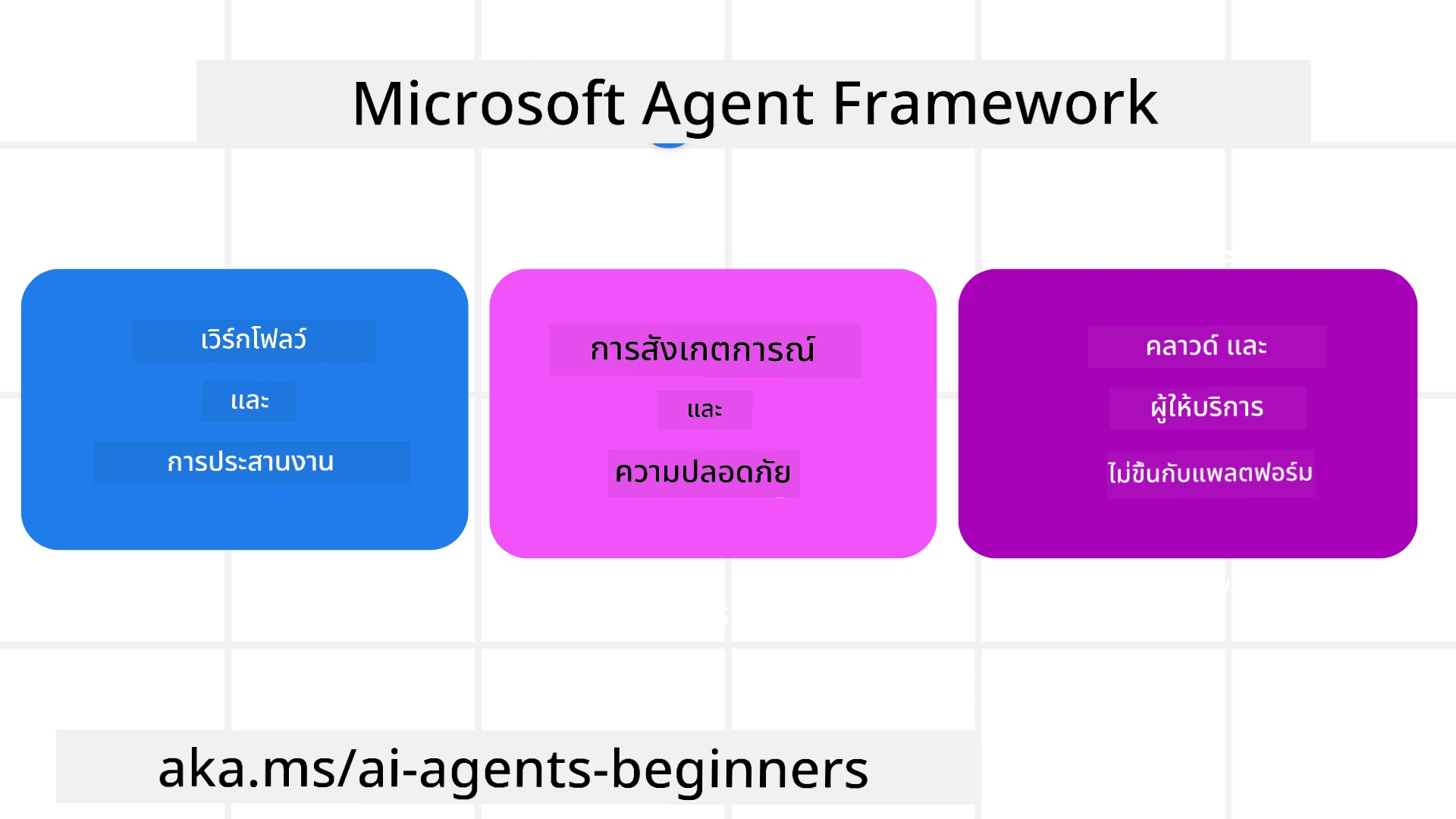 Microsoft Agent Framework

เวิร์กโฟลว์
และ
การประสานงาน

การสังเกตการณ์
และ
ความปลอดภัย

คลาวด์ และ
ผู้ให้บริการ
ไม่ขึ้นกับแพลตฟอร์ม

aka.ms/ai-agents-beginners